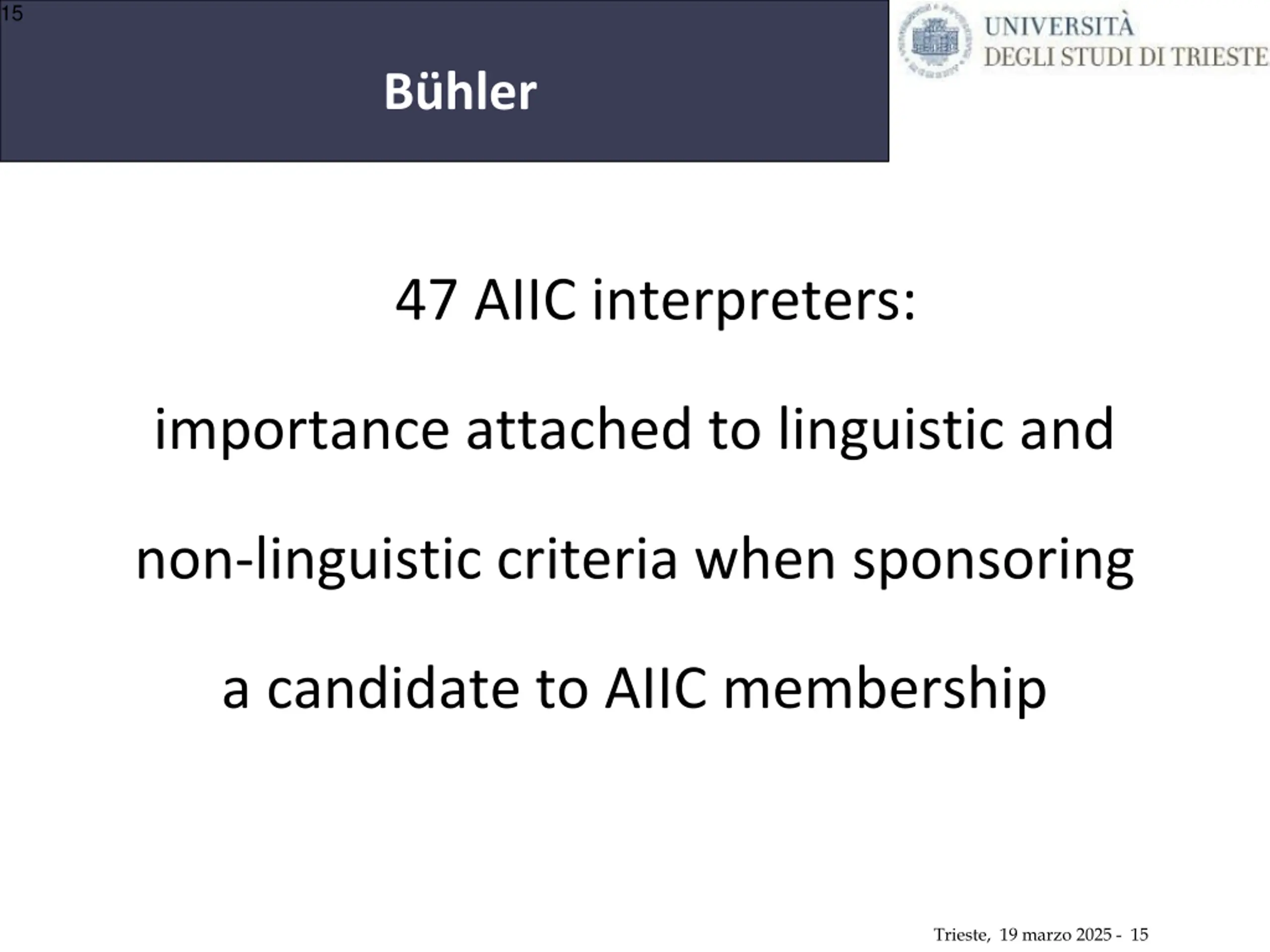 15

Bühler

UNIVERSITÀ DEGLI STUDI DI TRIESTE

47 AIIC interpreters:

importance attached to linguistic and

non-linguistic criteria when sponsoring

a candidate to AIIC membership

Trieste, 19 marzo 2025 - 15